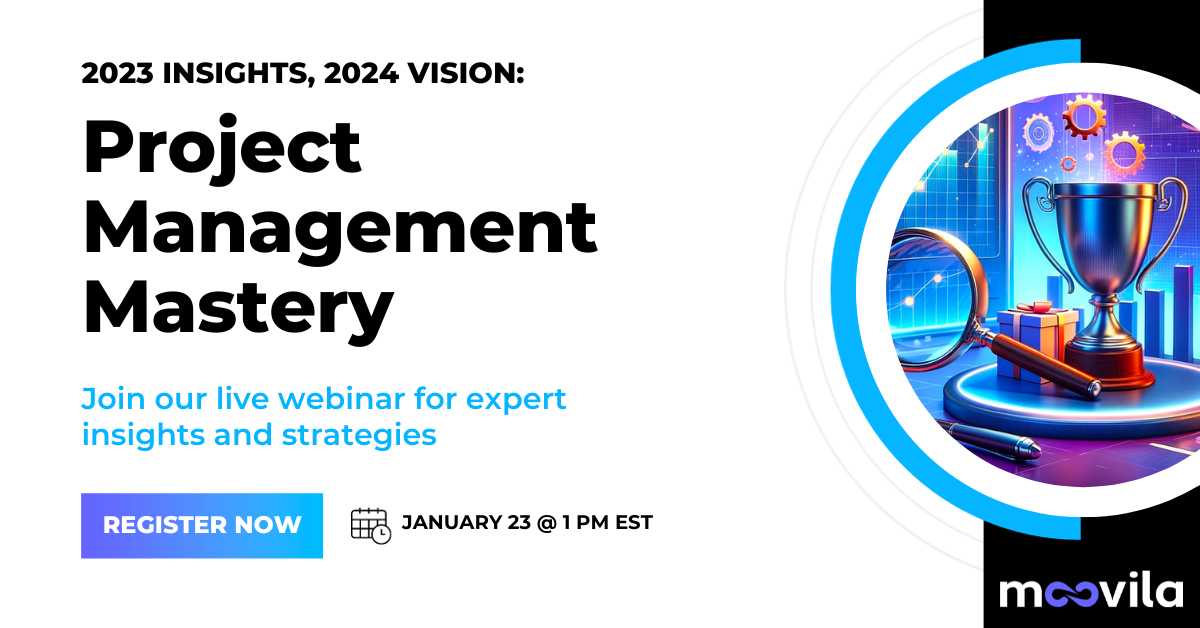 2023 INSIGHTS, 2024 VISION:

Project Management Mastery

Join our live webinar for expert insights and strategies

REGISTER NOW

JANUARY 23 @ 1 PM EST

moovila